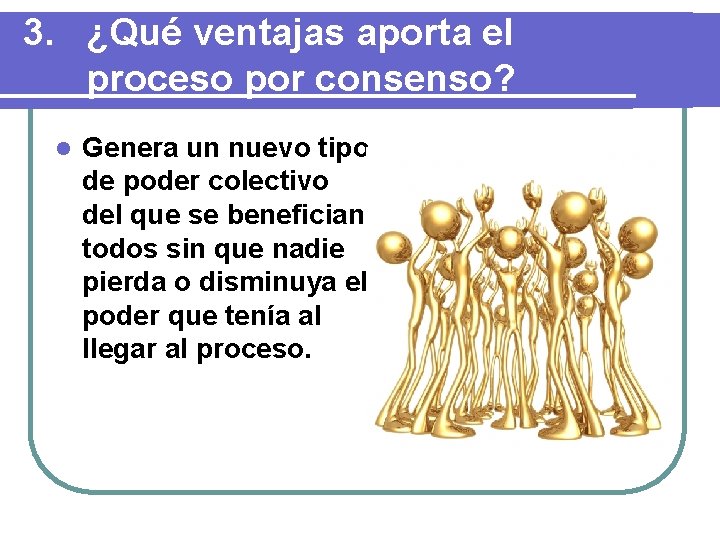 3. ¿Qué ventajas aporta el proceso por consenso?

Genera un nuevo tipo de poder colectivo del que se benefician todos sin que nadie pierda o disminuya el poder que tenía al llegar al proceso.